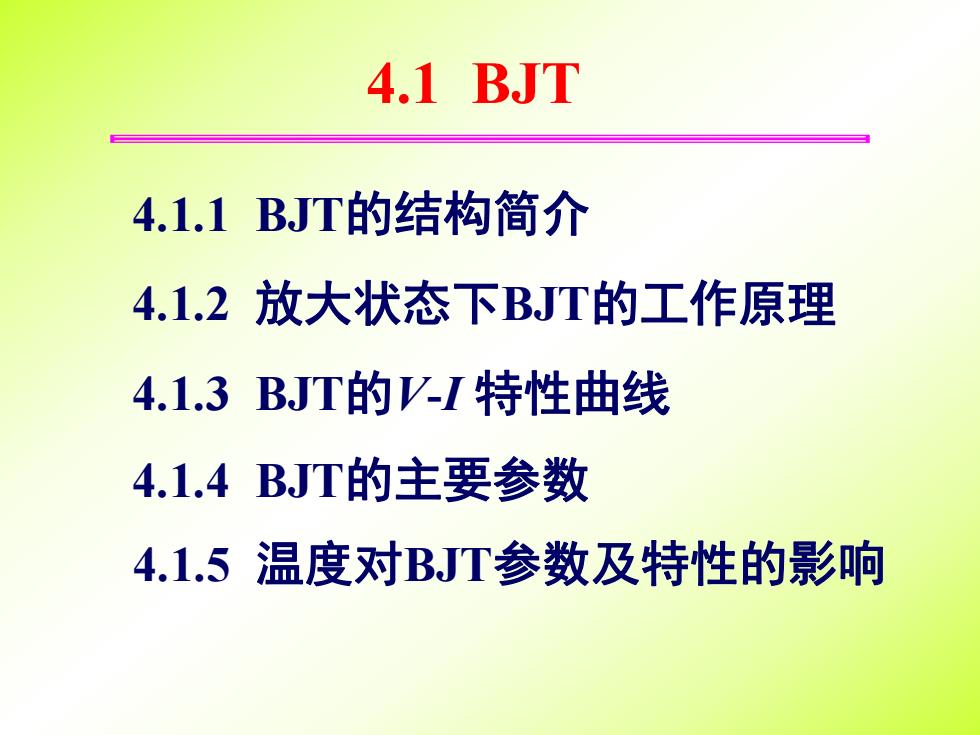 4.1 BJT

4.1.1 BJT的结构简介

4.1.2 放大状态下BJT的工作原理

4.1.3 BJT的$V$-$I$ 特性曲线

4.1.4 BJT的主要参数

4.1.5 温度对BJT参数及特性的影响